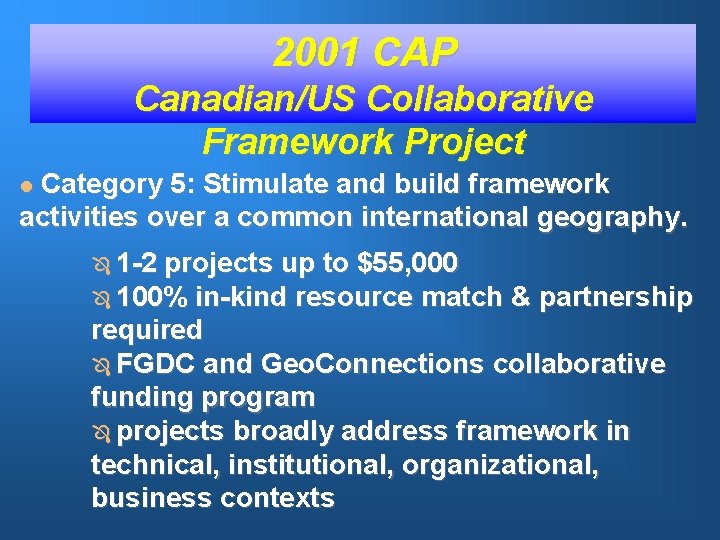 2001 CAP
Canadian/US Collaborative Framework Project

Category 5: Stimulate and build framework activities over a common international geography.

1-2 projects up to $55,000
100% in-kind resource match & partnership required
FGDC and GeoConnections collaborative funding program
projects broadly address framework in technical, institutional, organizational, business contexts